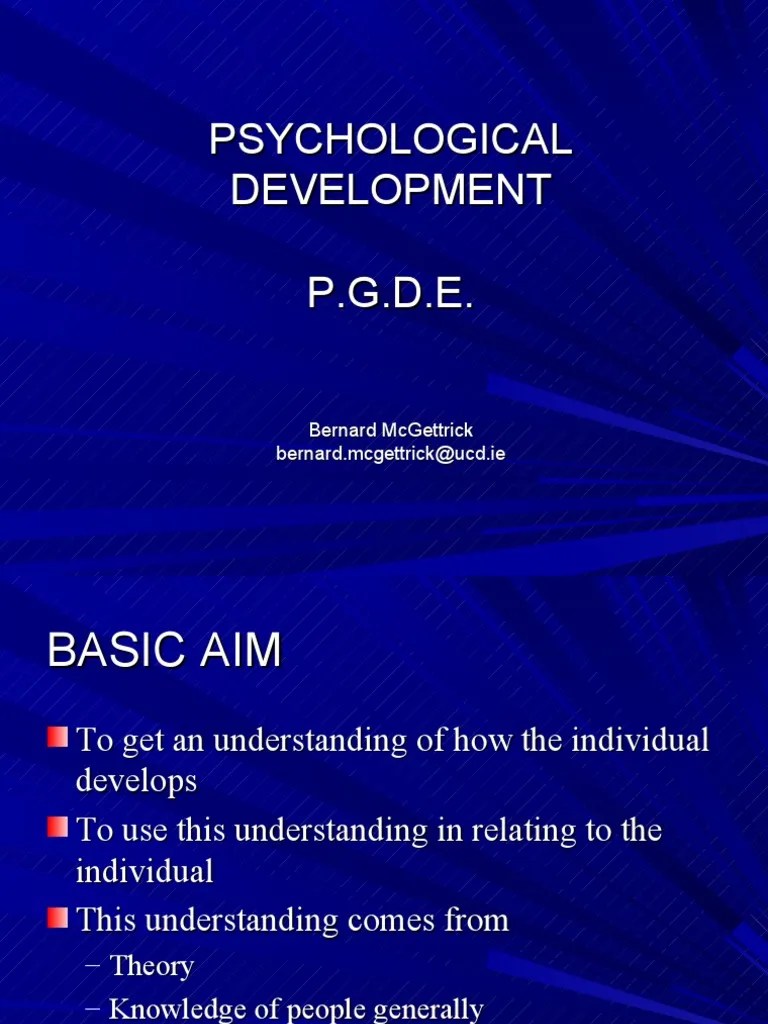 PSYCHOLOGICAL DEVELOPMENT

P.G.D.E.

Bernard McGettrick
bernard.mcgettrick@ucd.ie

BASIC AIM

To get an understanding of how the individual develops

To use this understanding in relating to the individual

This understanding comes from

– Theory

– Knowledge of people generally